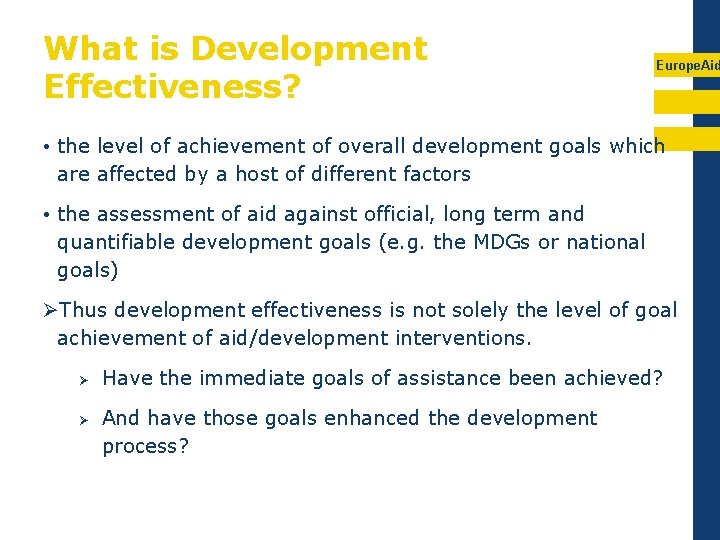 What is Development Effectiveness?

EuropeAid

• the level of achievement of overall development goals which are affected by a host of different factors

• the assessment of aid against official, long term and quantifiable development goals (e.g. the MDGs or national goals)

➢Thus development effectiveness is not solely the level of goal achievement of aid/development interventions.

➢ Have the immediate goals of assistance been achieved?

➢ And have those goals enhanced the development process?